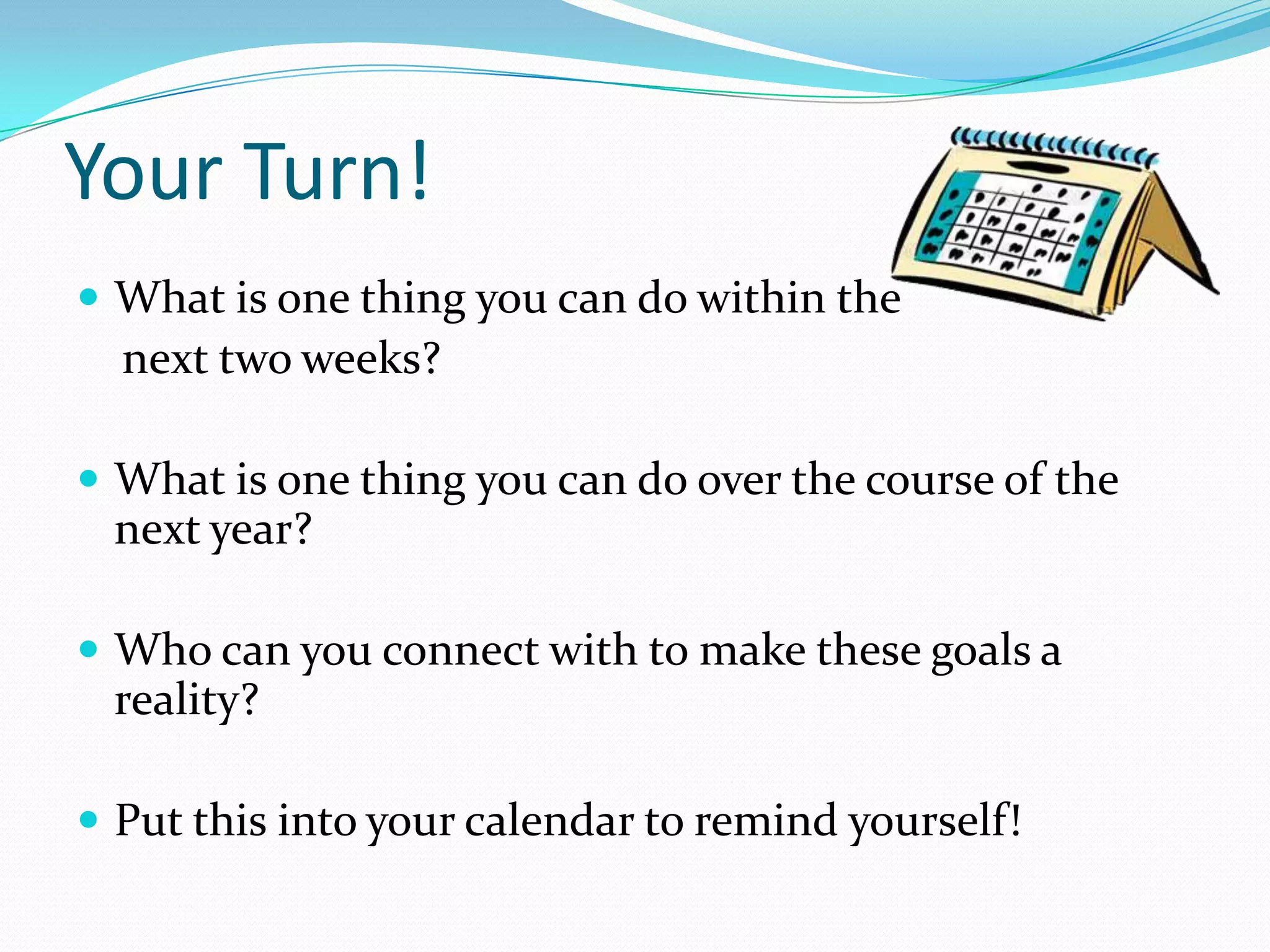 Your Turn!

What is one thing you can do within the next two weeks?

What is one thing you can do over the course of the next year?

Who can you connect with to make these goals a reality?

Put this into your calendar to remind yourself!